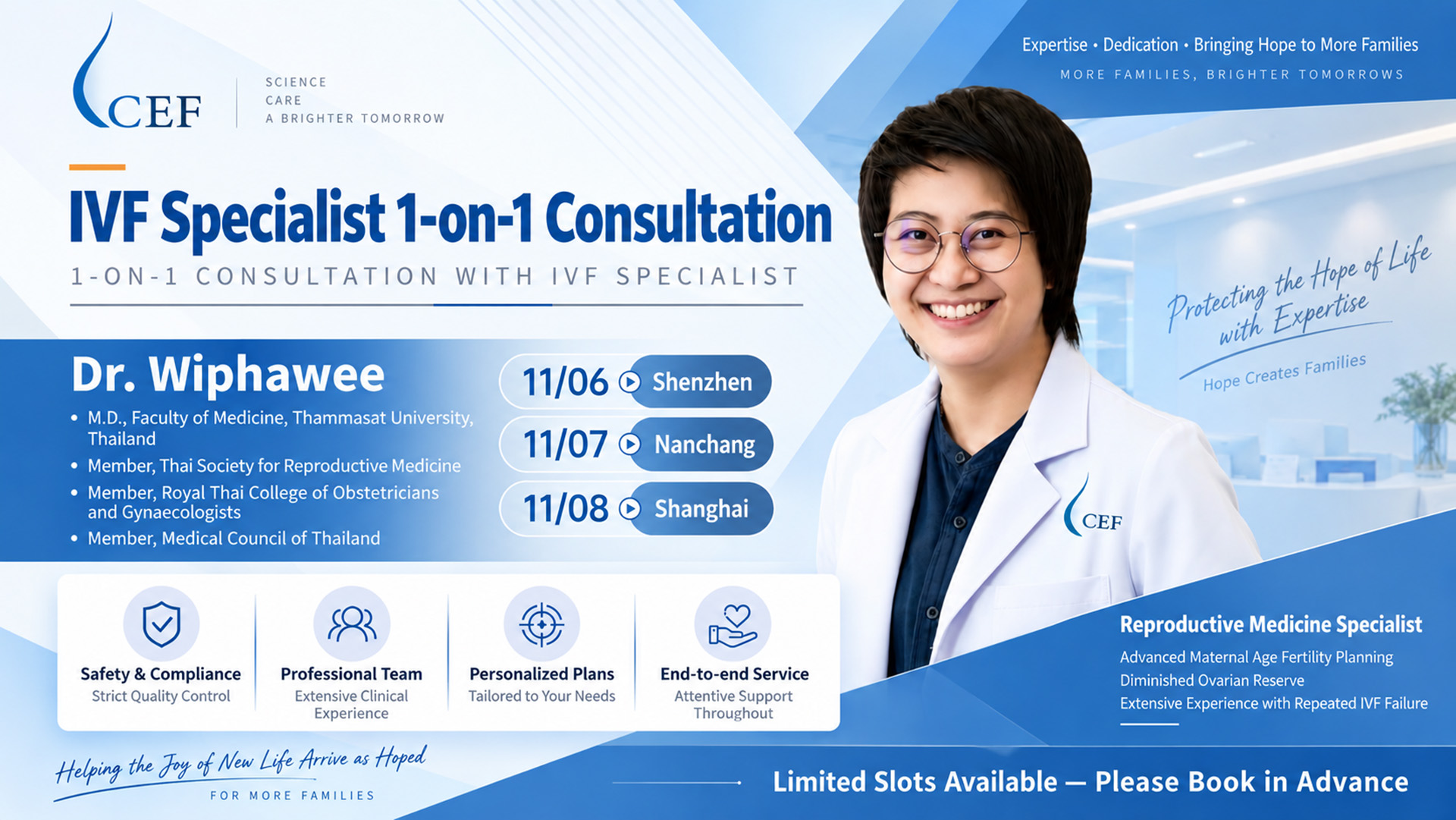 CEF

SCIENCE
CARE
A BRIGHTER TOMORROW

Expertise • Dedication • Bringing Hope to More Families
MORE FAMILIES, BRIGHTER TOMORROWS

IVF Specialist 1-on-1 Consultation
1-ON-1 CONSULTATION WITH IVF SPECIALIST

Dr. Wiphawee
• M.D., Faculty of Medicine, Thammasat University, Thailand
• Member, Thai Society for Reproductive Medicine
• Member, Royal Thai College of Obstetricians and Gynaecologists
• Member, Medical Council of Thailand

11/06 Shenzhen
11/07 Nanchang
11/08 Shanghai

Protecting the Hope of Life with Expertise
Hope Creates Families

CEF

Safety & Compliance
Strict Quality Control

Professional Team
Extensive Clinical Experience

Personalized Plans
Tailored to Your Needs

End-to-end Service
Attentive Support Throughout

Reproductive Medicine Specialist
Advanced Maternal Age Fertility Planning
Diminished Ovarian Reserve
Extensive Experience with Repeated IVF Failure

Helping the Joy of New Life Arrive as Hoped
FOR MORE FAMILIES

Limited Slots Available — Please Book in Advance